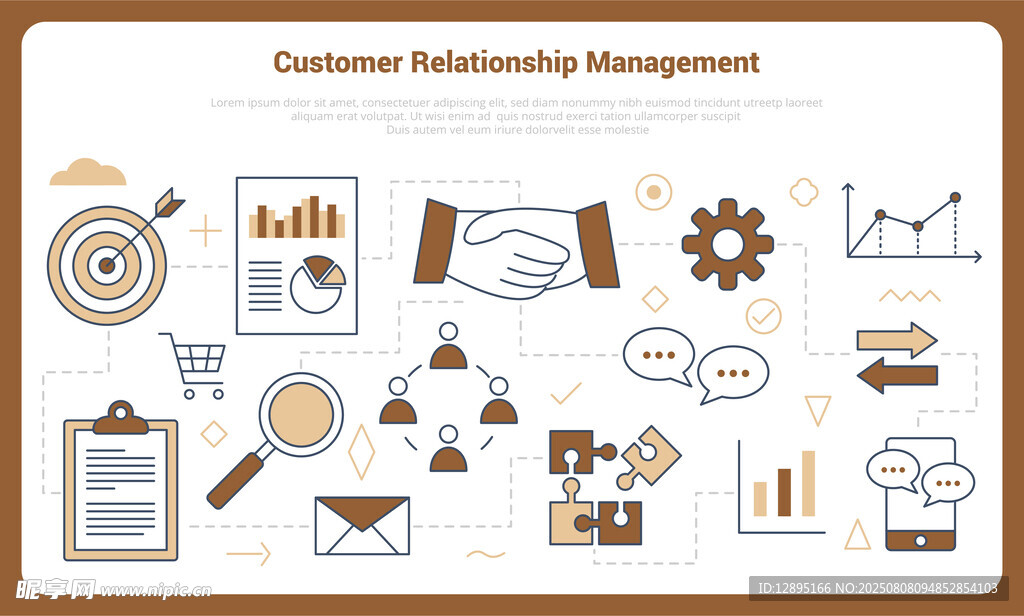 Customer Relationship Management

Lorem ipsum dolor sit amet, consectetuer adipiscing elit, sed diam nonummy nibh euismod tincidunt utreetp laoreet aliquam erat volutpat. Ut wisi enim ad quis nostrud exerci tation ullamcorper suscipit Duis autem vel eum iriure dolorvelit esse molestie

昵享网 www.nipic.cn

ID:12895166 NO:20250808094852854103